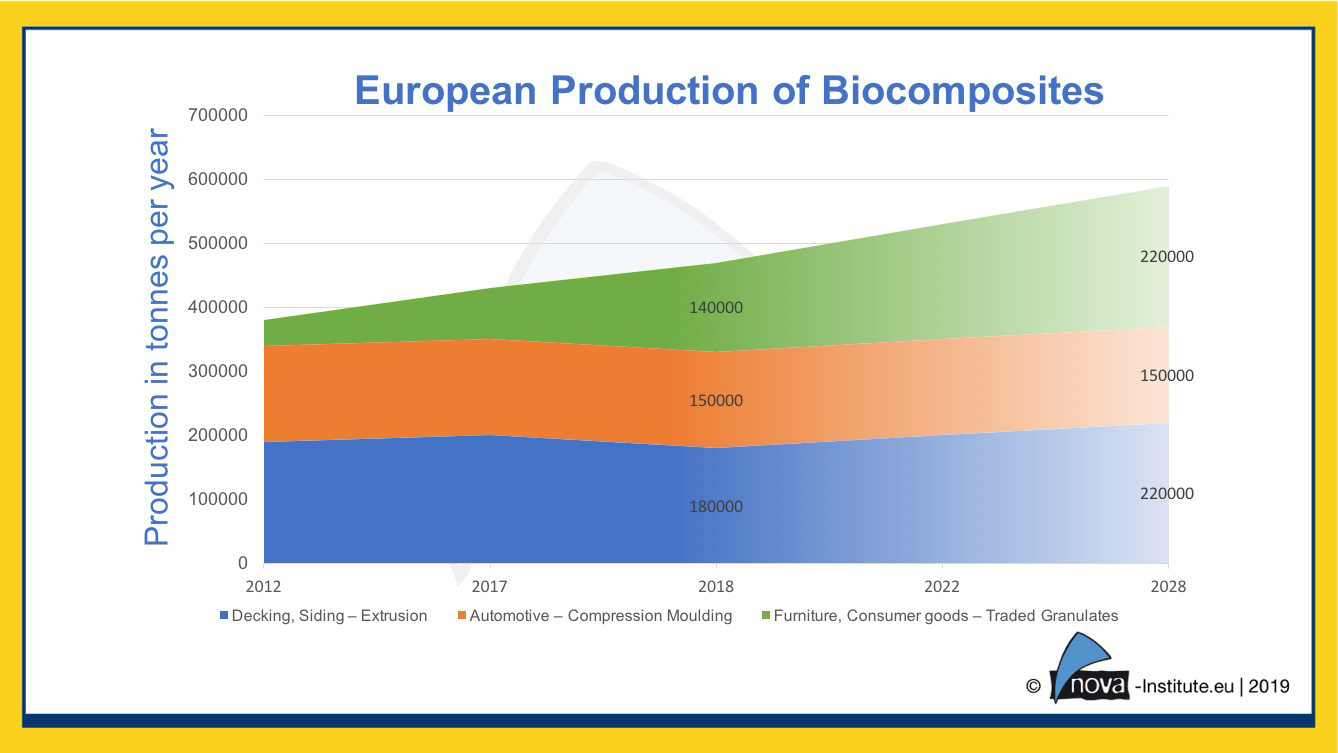 European Production of Biocomposites

Production in tonnes per year

700000
600000
500000
400000
300000
200000
100000
0

140000
150000
180000

220000
150000
220000

2012
2017
2018
2022
2028

Decking, Siding – Extrusion
Automotive – Compression Moulding
Furniture, Consumer goods – Traded Granulates

© nova -Institute.eu | 2019